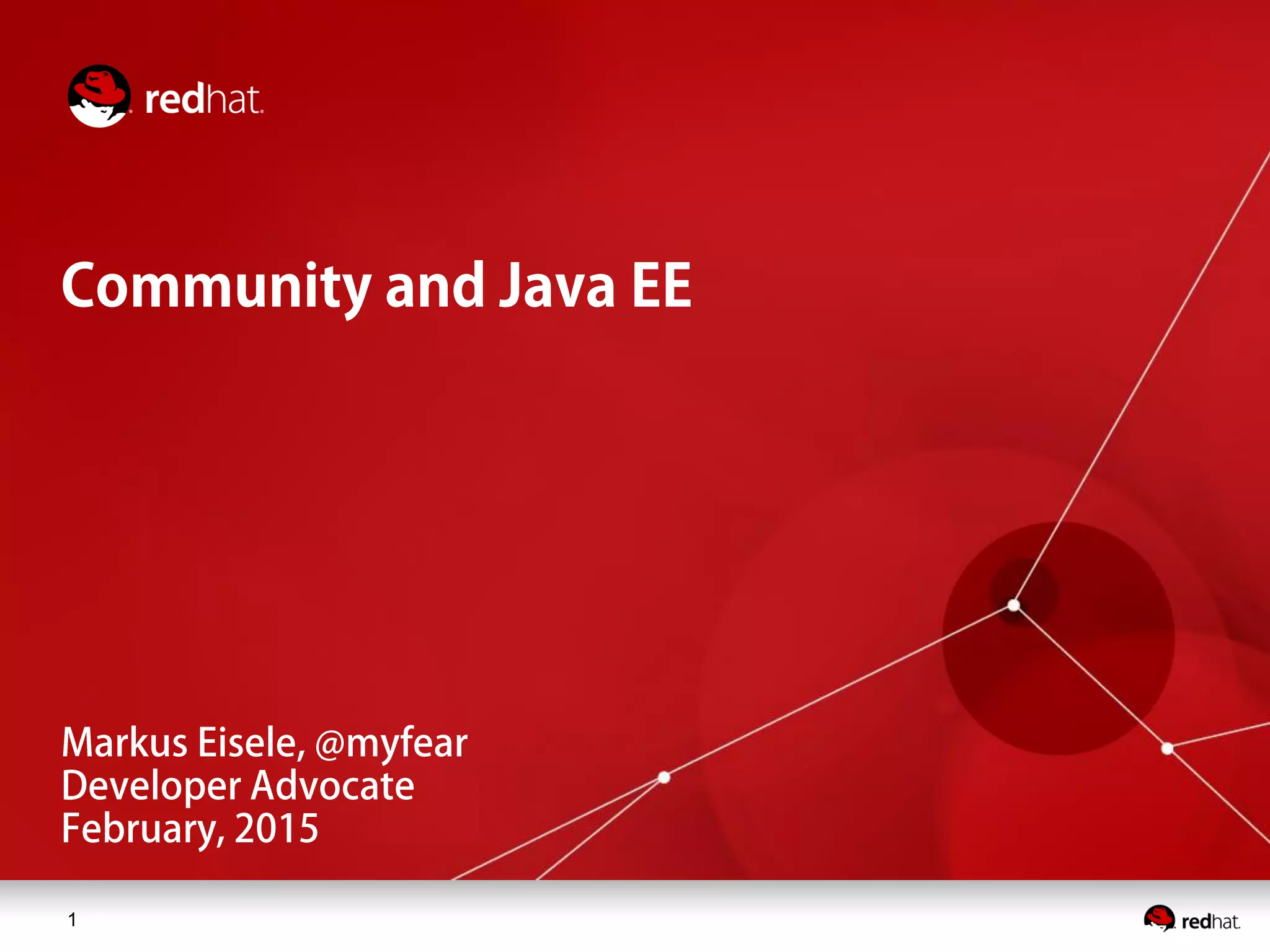 redhat.

Community and Java EE

Markus Eisele, @myfear
Developer Advocate
February, 2015

1

redhat.